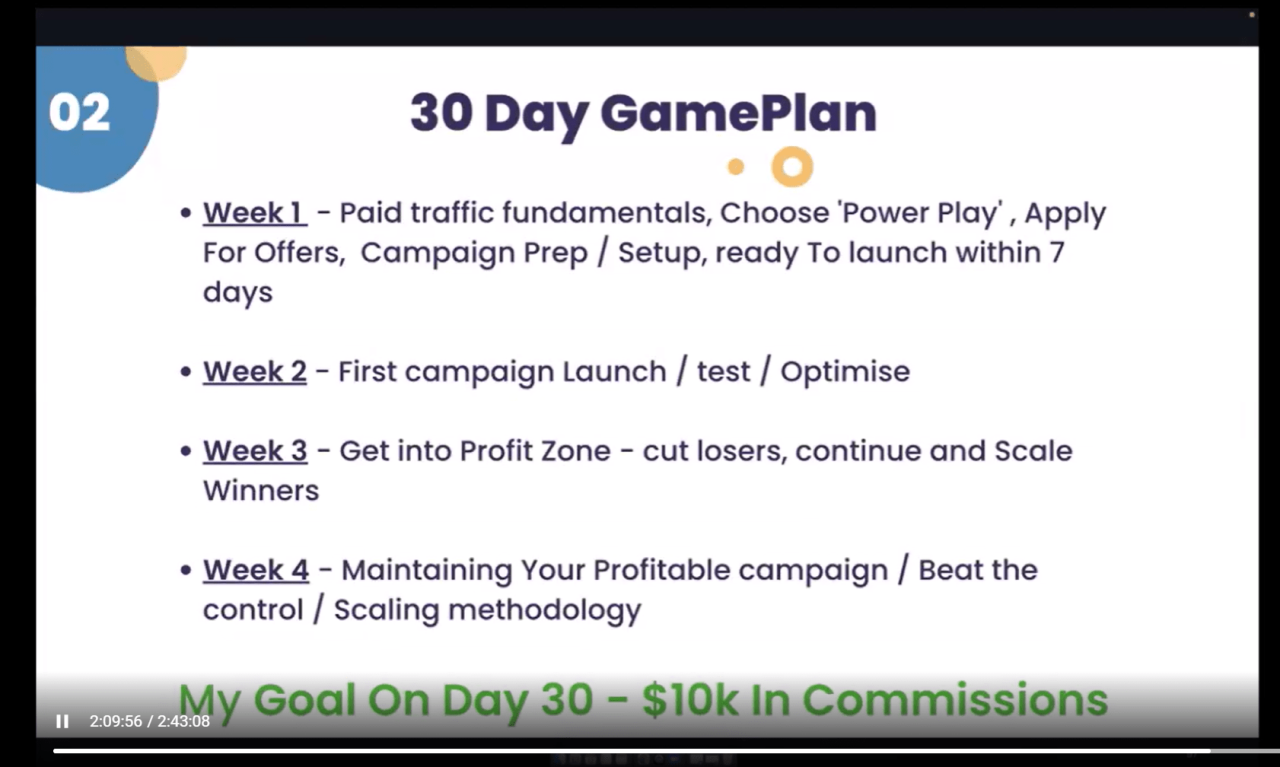 02

30 Day GamePlan

• Week 1 - Paid traffic fundamentals, Choose 'Power Play' , Apply For Offers, Campaign Prep / Setup, ready To launch within 7 days

• Week 2 - First campaign Launch / test / Optimise

• Week 3 - Get into Profit Zone - cut losers, continue and Scale Winners

• Week 4 - Maintaining Your Profitable campaign / Beat the control / Scaling methodology

My Goal On Day 30 - $10k In Commissions

2:09:56 / 2:43:08